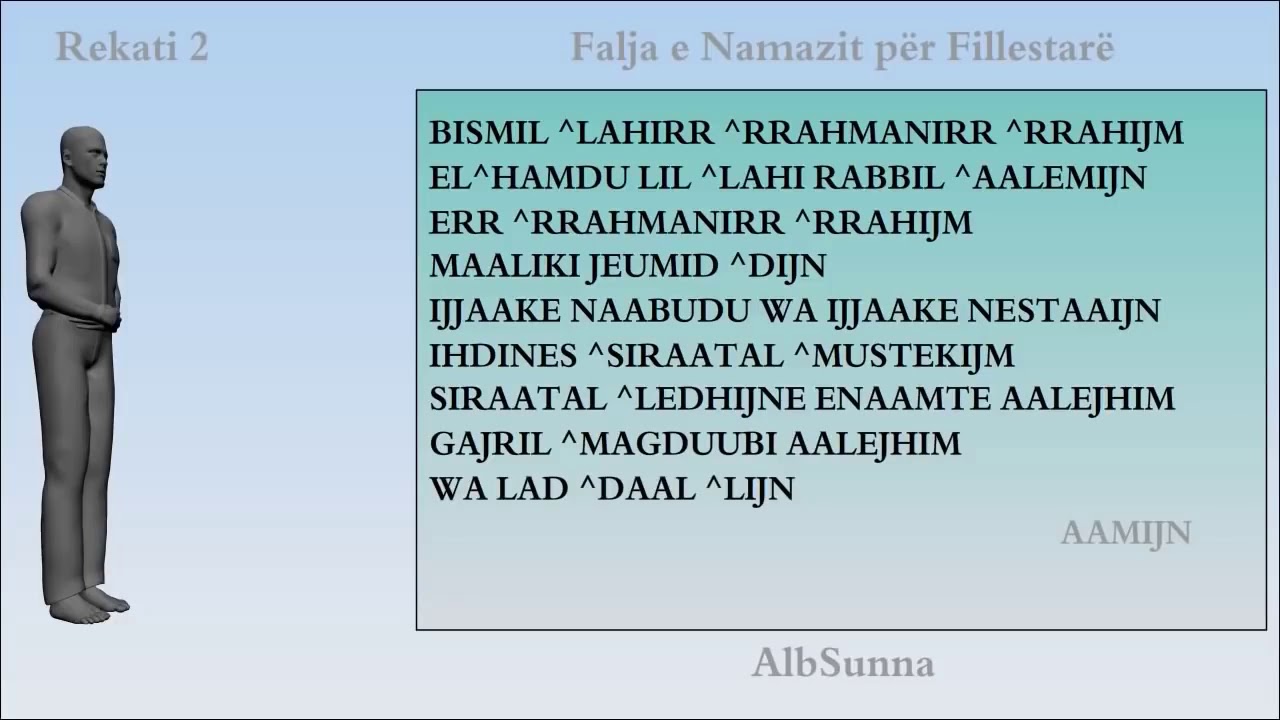 Rekati 2

Falja e Namazit për Fillestarë

BISMIL ^LAHIRR ^RRAHMANIRR ^RRAHIJM
EL^HAMDU LIL ^LAHI RABBIL ^AALEMIJN
ERR ^RRAHMANIRR ^RRAHIJM
MAALIKI JEUMID ^DIJN
IJJAAKE NAABUDU WA IJJAAKE NESTAAIJN
IHDINES ^SIRAATAL ^MUSTEKIJM
SIRAATAL ^LEDHIJNE ENAAMTE AALEJHIM
GAJRIL ^MAGDUUBI AALEJHIM
WA LAD ^DAAL ^LIJN

AAMIJN

AlbSunna